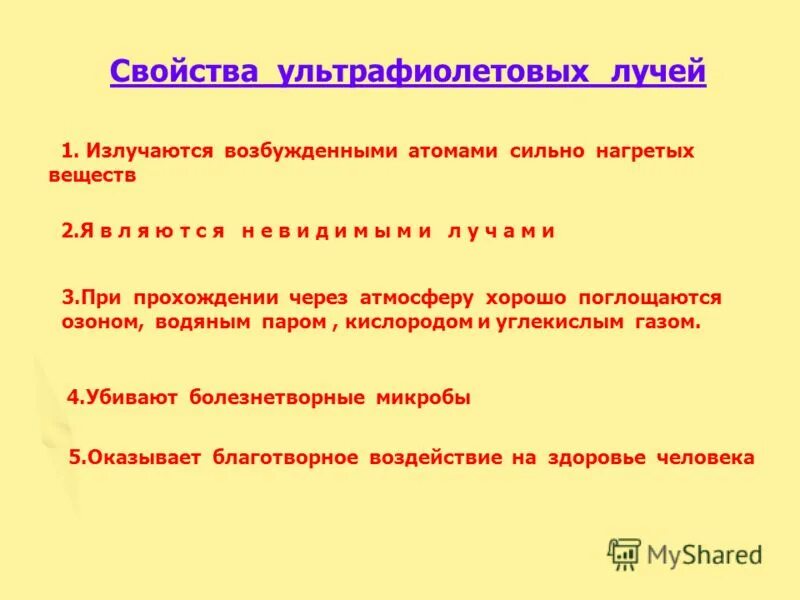 Свойства ультрафиолетовых лучей

1. Излучаются возбужденными атомами сильно нагретых веществ

2.Я в л я ю т с я н е в и д и м ы м и л у ч а м и

3.При прохождении через атмосферу хорошо поглощаются озоном, водяным паром , кислородом и углекислым газом.

4.Убивают болезнетворные микробы

5.Оказывает благотворное воздействие на здоровье человека

MyShared